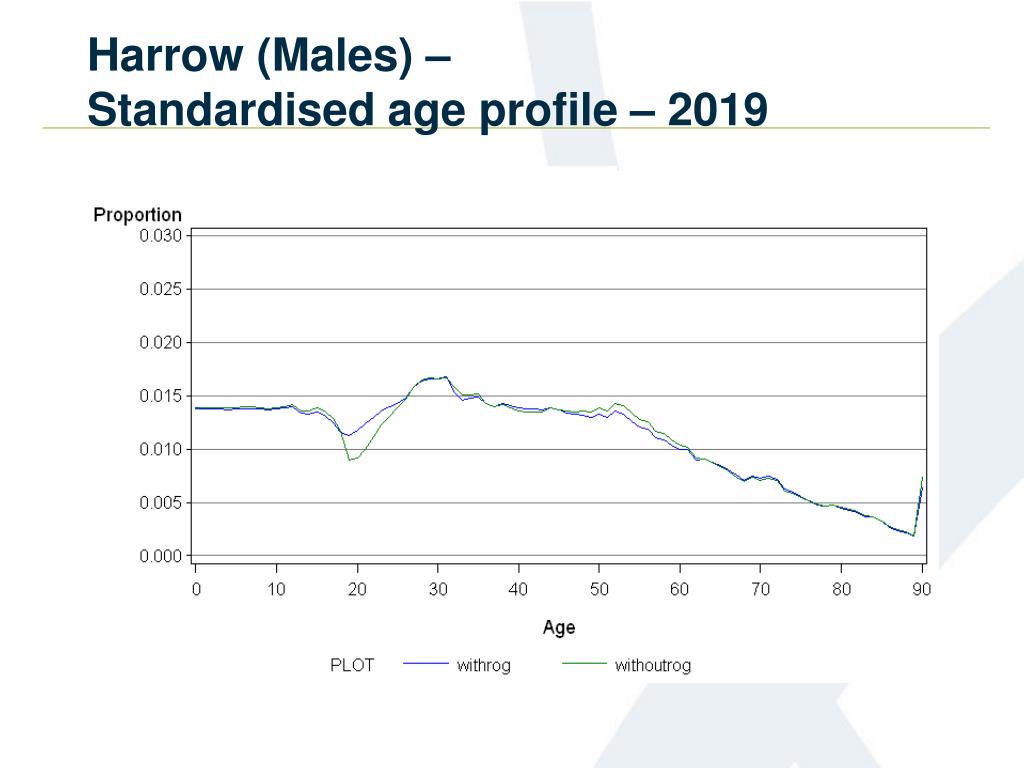 Harrow (Males) –
Standardised age profile – 2019

Proportion

0.030
0.025
0.020
0.015
0.010
0.005
0.000

0 10 20 30 40 50 60 70 80 90

Age

PLOT withrog withoutrog